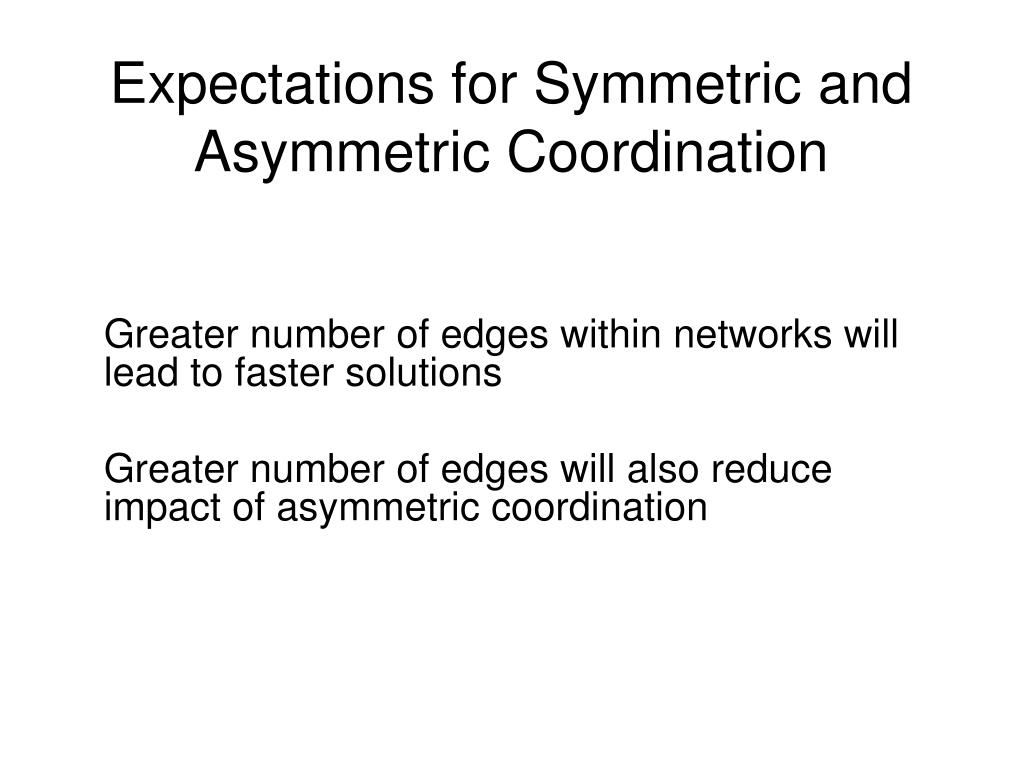 Expectations for Symmetric and Asymmetric Coordination

Greater number of edges within networks will lead to faster solutions

Greater number of edges will also reduce impact of asymmetric coordination